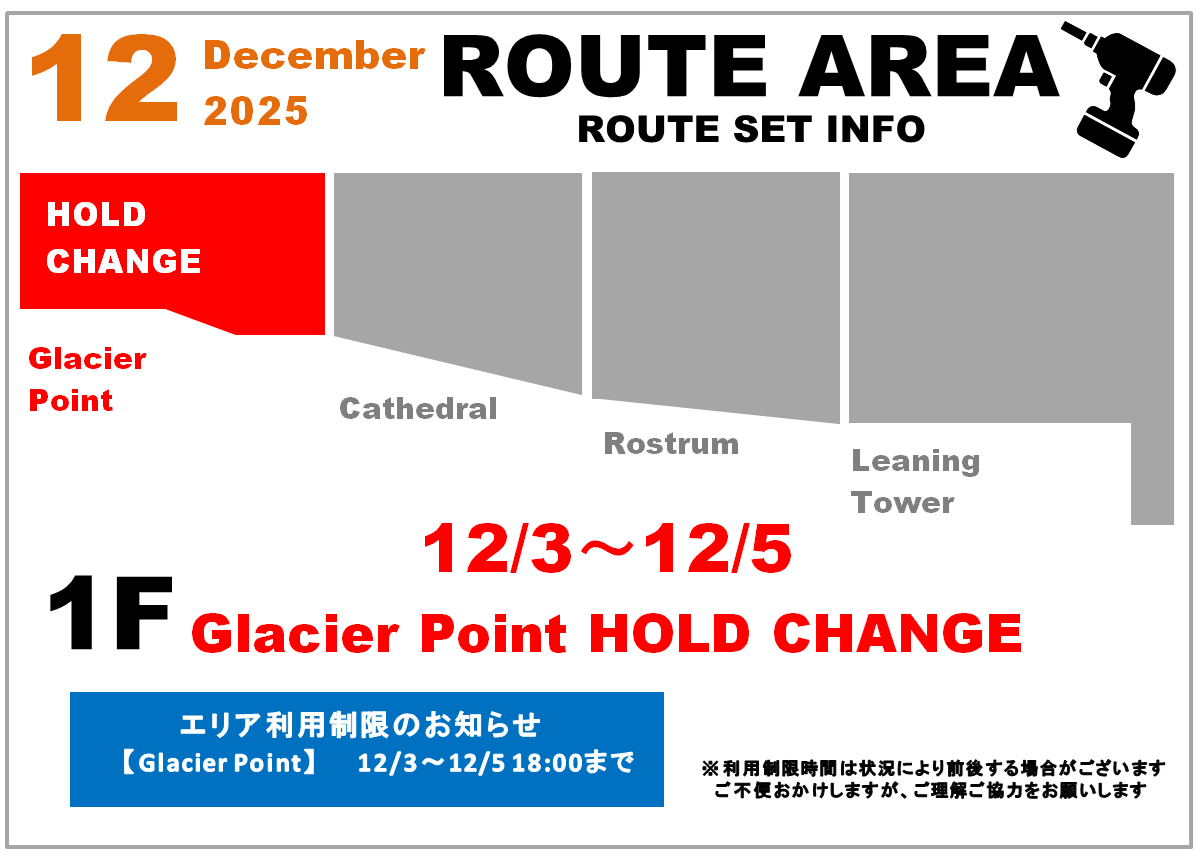 12 December 2025

ROUTE AREA
ROUTE SET INFO

HOLD CHANGE

Glacier Point

Cathedral

Rostrum

Leaning Tower

12/3～12/5

1F Glacier Point HOLD CHANGE

エリア利用制限のお知らせ
【Glacier Point】 12/3～12/5 18:00まで

※利用制限時間は状況により前後する場合がございます
ご不便おかけしますが、ご理解ご協力をお願いします